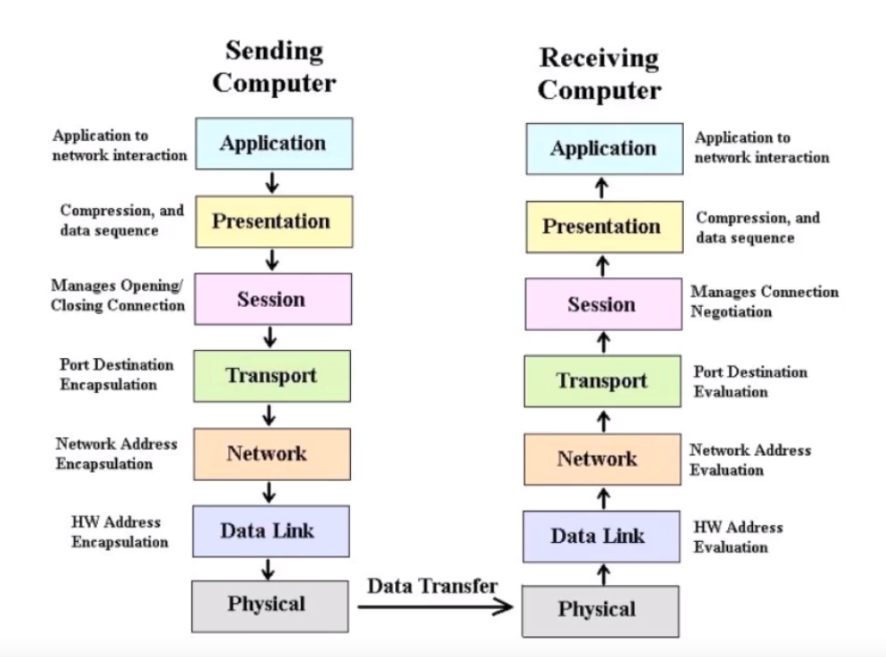 Sending Computer

Application to network interaction
Application

Compression, and data sequence
Presentation

Manages Opening/ Closing Connection
Session

Port Destination Encapsulation
Transport

Network Address Encapsulation
Network

HW Address Encapsulation
Data Link

Physical

Data Transfer

Receiving Computer

Application
Application to network interaction

Presentation
Compression, and data sequence

Session
Manages Connection Negotiation

Transport
Port Destination Evaluation

Network
Network Address Evaluation

Data Link
HW Address Evaluation

Physical